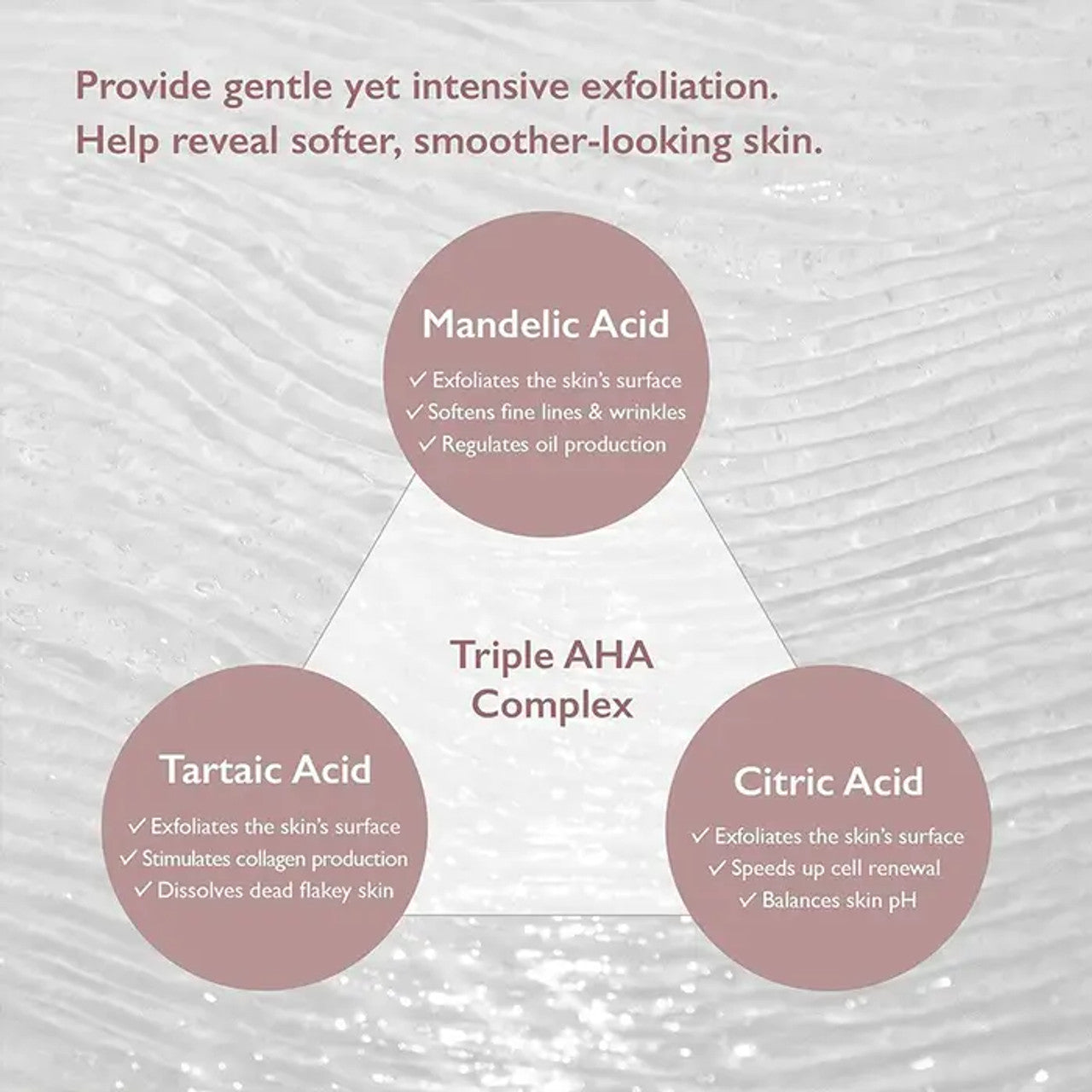 Provide gentle yet intensive exfoliation.
Help reveal softer, smoother-looking skin.

Mandelic Acid
✓ Exfoliates the skin's surface
✓ Softens fine lines & wrinkles
✓ Regulates oil production

Triple AHA Complex

Tartaic Acid
✓ Exfoliates the skin's surface
✓ Stimulates collagen production
✓ Dissolves dead flakey skin

Citric Acid
✓ Exfoliates the skin's surface
✓ Speeds up cell renewal
✓ Balances skin pH